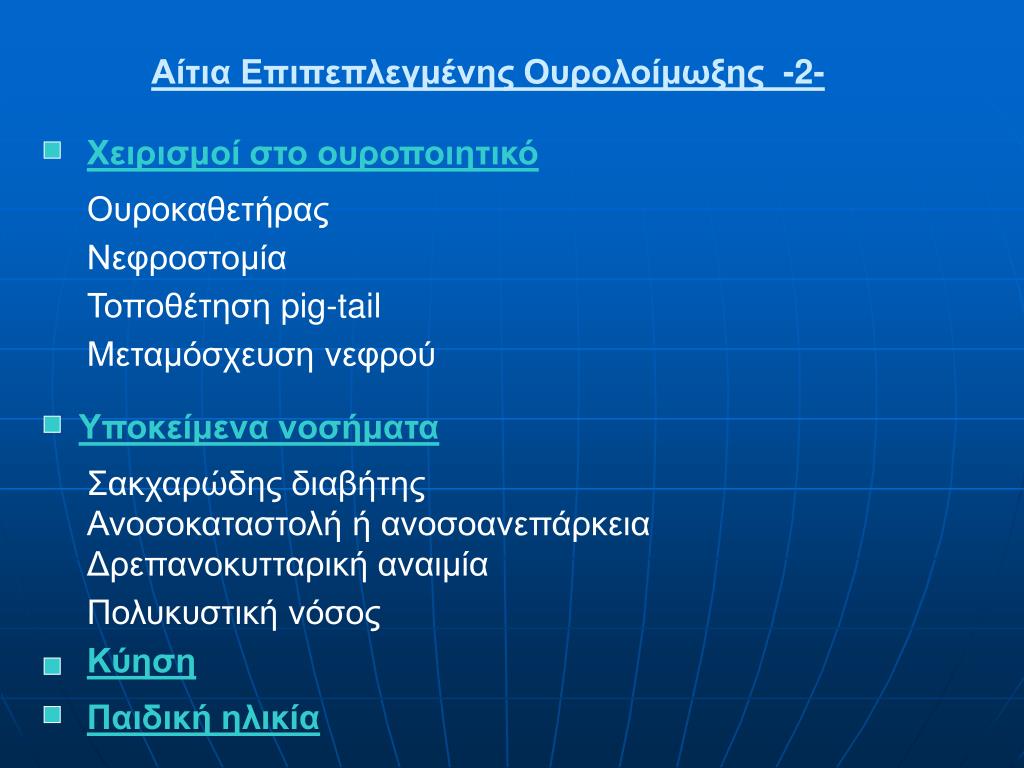 Αίτια Επιπεπλεγμένης Ουρολοίμωξης -2-

Χειρισμοί στο ουροποιητικό

Ουροκαθετήρας

Νεφροστομία

Τοποθέτηση pig-tail

Μεταμόσχευση νεφρού

Υποκείμενα νοσήματα

Σακχαρώδης διαβήτης
Ανοσοκαταστολή ή ανοσοανεπάρκεια
Δρεπανοκυτταρική αναιμία

Πολυκυστική νόσος

Κύηση

Παιδική ηλικία